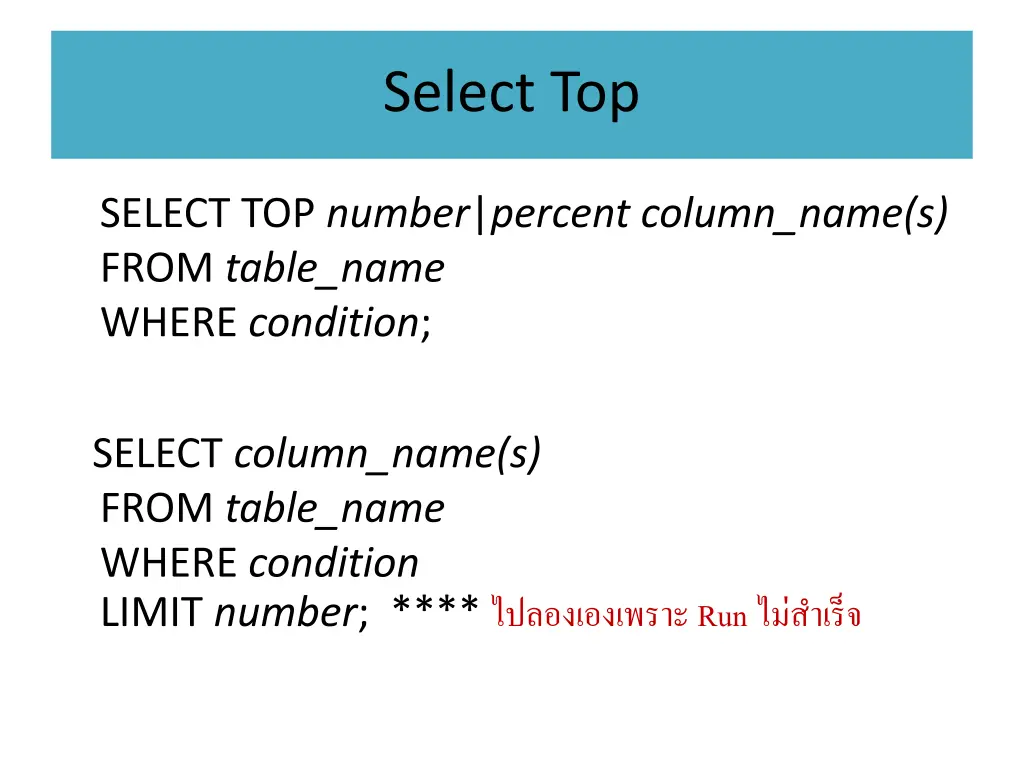 Select Top

SELECT TOP number|percent column_name(s)
FROM table_name
WHERE condition;

SELECT column_name(s)
FROM table_name
WHERE condition
LIMIT number; **** ไปลองเองเพราะ Run ไม่สำเร็จ